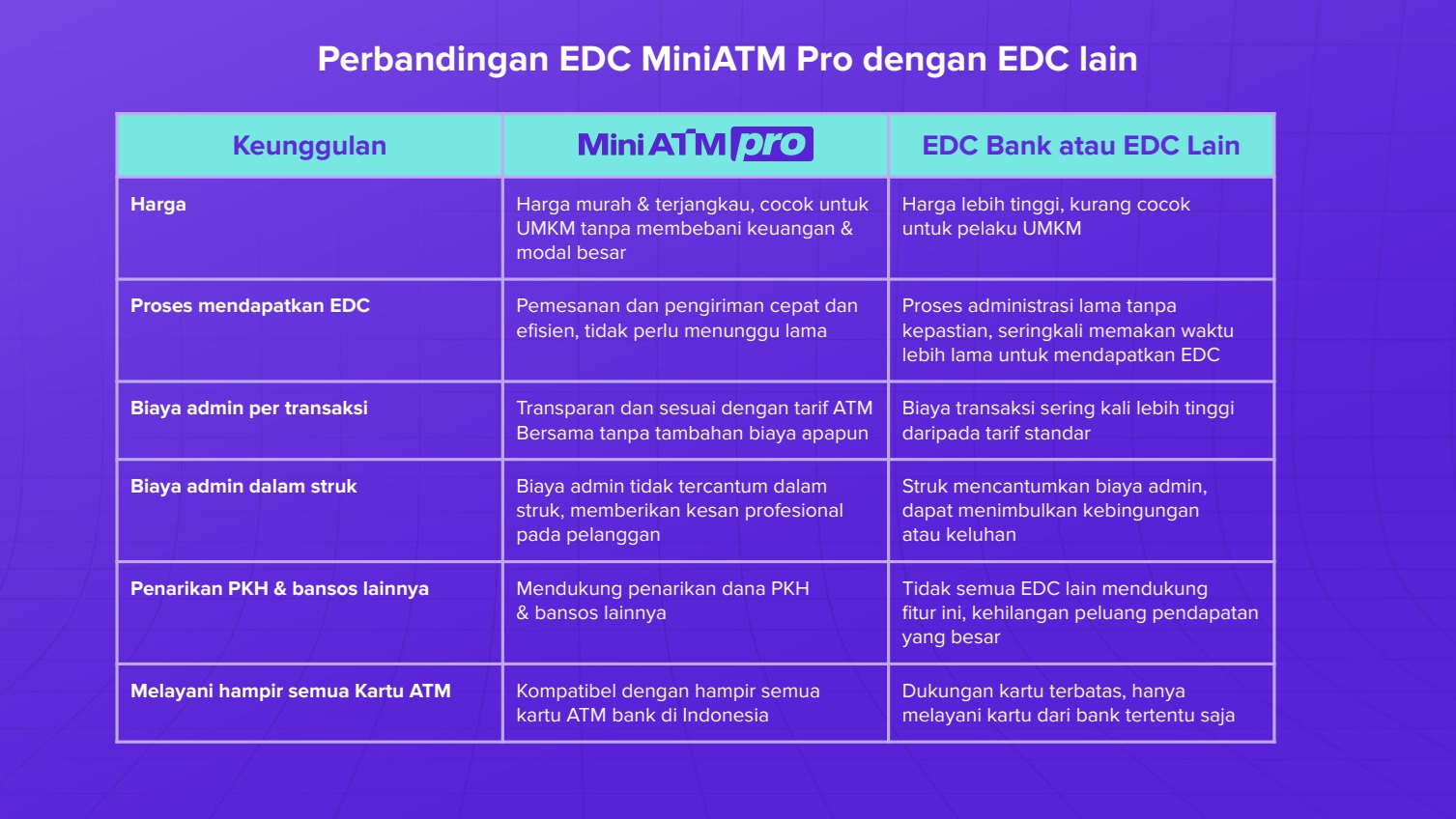 Perbandingan EDC MiniATM Pro dengan EDC lain

| Keunggulan | MiniATM pro | EDC Bank atau EDC Lain |
|---|---|---|
| Harga | Harga murah & terjangkau, cocok untuk UMKM tanpa membebani keuangan & modal besar | Harga lebih tinggi, kurang cocok untuk pelaku UMKM |
| Proses mendapatkan EDC | Pemesanan dan pengiriman cepat dan efisien, tidak perlu menunggu lama | Proses administrasi lama tanpa kepastian, seringkali memakan waktu lebih lama untuk mendapatkan EDC |
| Biaya admin per transaksi | Transparan dan sesuai dengan tarif ATM Bersama tanpa tambahan biaya apapun | Biaya transaksi sering kali lebih tinggi daripada tarif standar |
| Biaya admin dalam struk | Biaya admin tidak tercantum dalam struk, memberikan kesan profesional pada pelanggan | Struk mencantumkan biaya admin, dapat menimbulkan kebingungan atau keluhan |
| Penarikan PKH & bansos lainnya | Mendukung penarikan dana PKH & bansos lainnya | Tidak semua EDC lain mendukung fitur ini, kehilangan peluang pendapatan yang besar |
| Melayani hampir semua Kartu ATM | Kompatibel dengan hampir semua kartu ATM bank di Indonesia | Dukungan kartu terbatas, hanya melayani kartu dari bank tertentu saja |